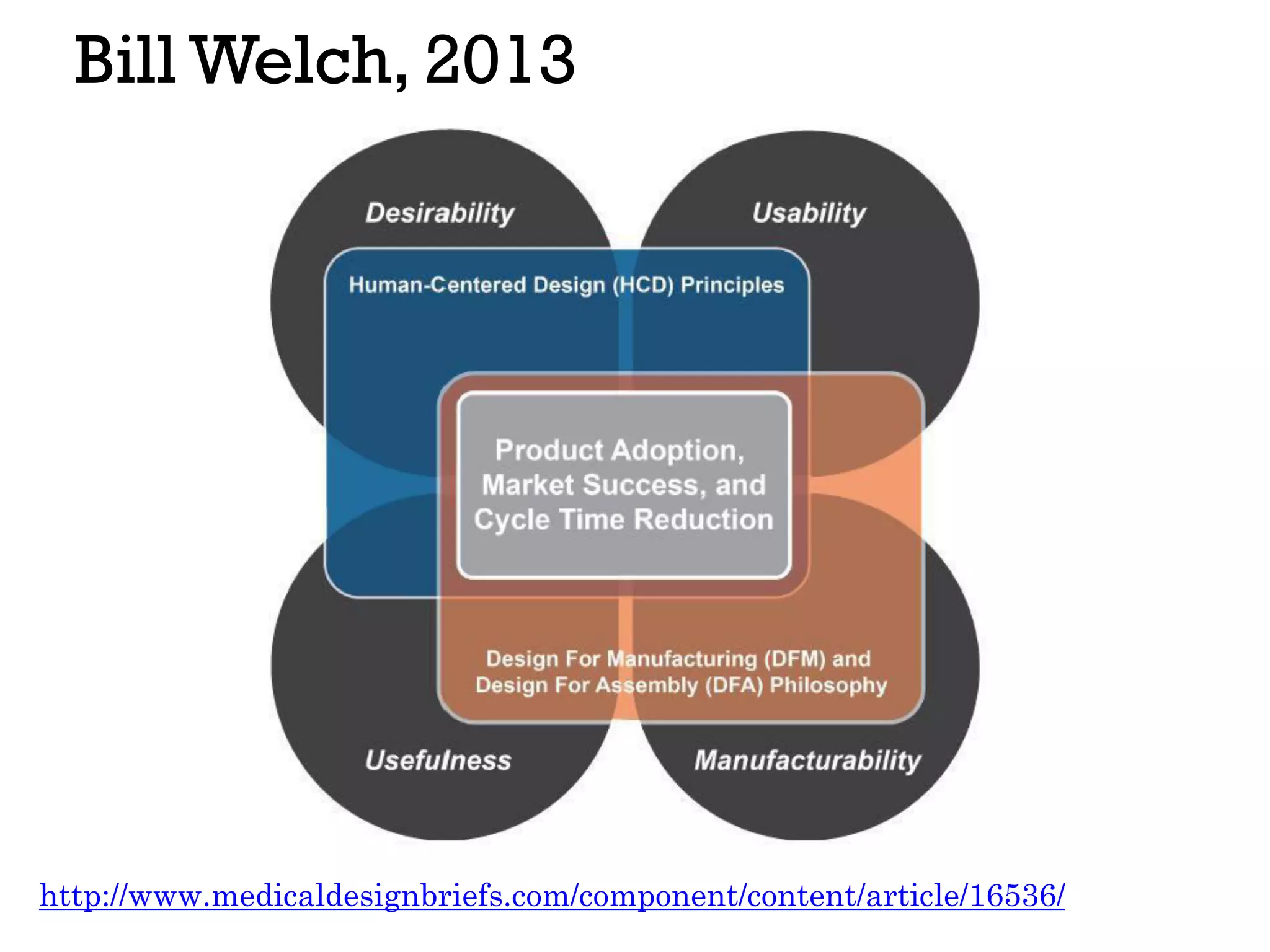 Bill Welch, 2013

Desirability

Usability

Human-Centered Design (HCD) Principles

Product Adoption, Market Success, and Cycle Time Reduction

Design For Manufacturing (DFM) and Design For Assembly (DFA) Philosophy

Usefulness

Manufacturability

http://www.medicaldesignbriefs.com/component/content/article/16536/